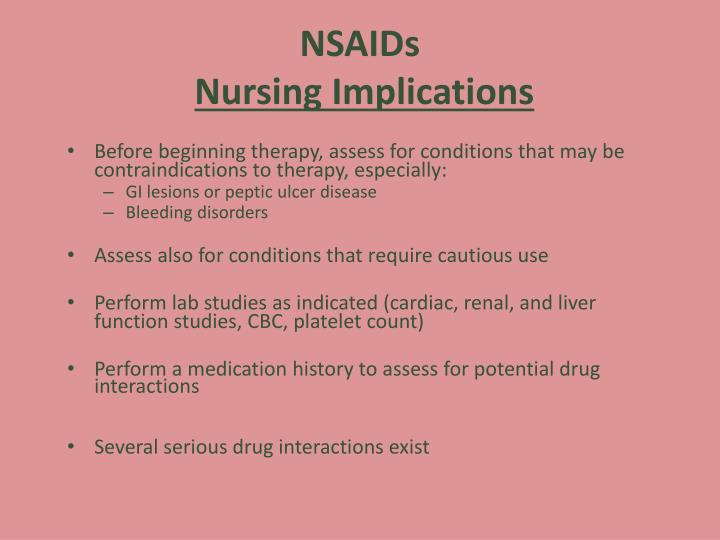 NSAIDs
Nursing Implications

• Before beginning therapy, assess for conditions that may be contraindications to therapy, especially:
  – GI lesions or peptic ulcer disease
  – Bleeding disorders

• Assess also for conditions that require cautious use

• Perform lab studies as indicated (cardiac, renal, and liver function studies, CBC, platelet count)

• Perform a medication history to assess for potential drug interactions

• Several serious drug interactions exist